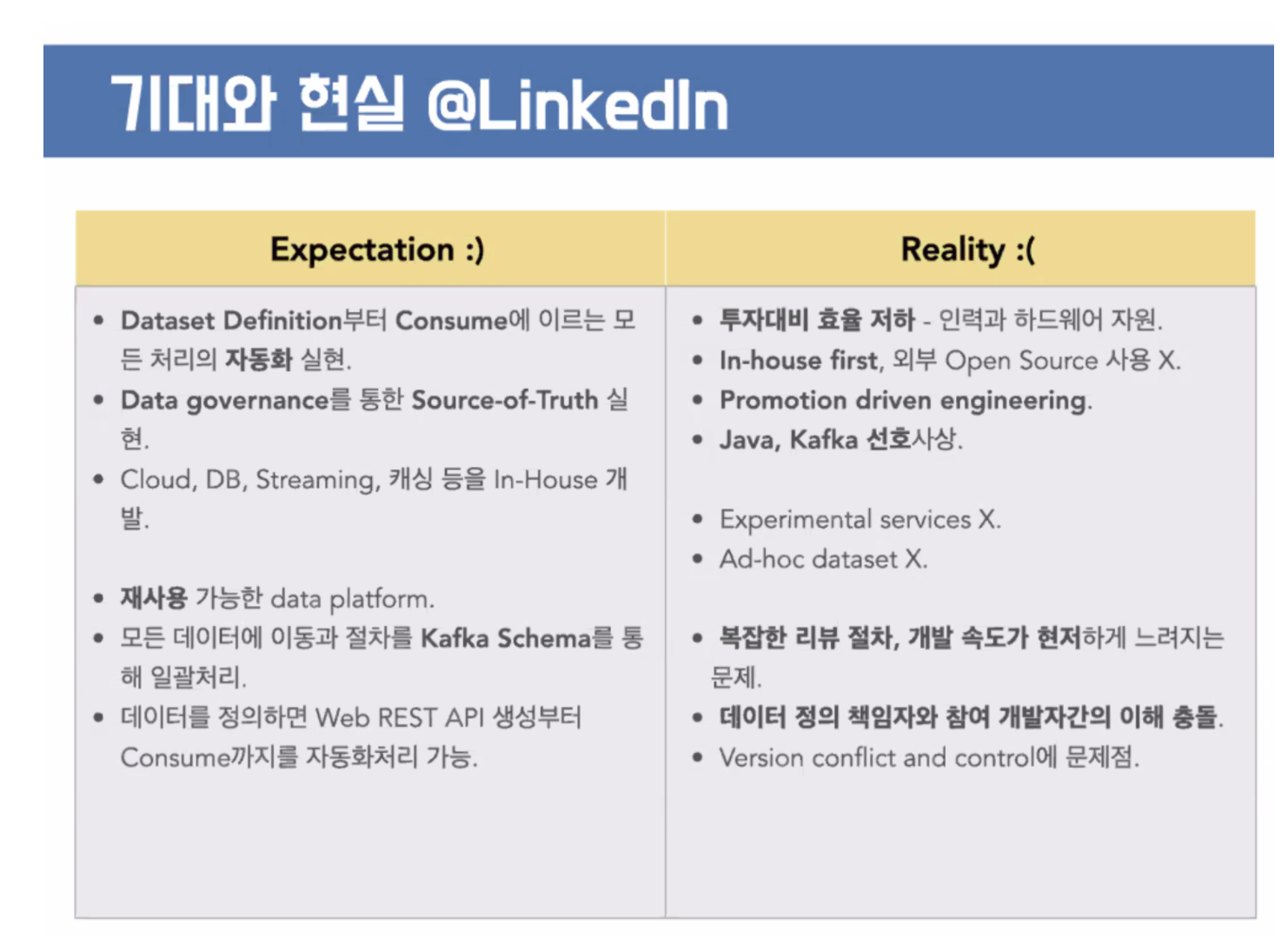 기대와 현실 @LinkedIn

| Expectation :) | Reality :( |
|---|---|
| • Dataset Definition부터 Consume에 이르는 모든 처리의 자동화 실현.<br>• Data governance를 통한 Source-of-Truth 실현.<br>• Cloud, DB, Streaming, 캐싱 등을 In-House 개발.<br><br>• 재사용 가능한 data platform.<br>• 모든 데이터에 이동과 절차를 Kafka Schema를 통해 일괄처리.<br>• 데이터를 정의하면 Web REST API 생성부터 Consume까지를 자동화처리 가능. | • 투자대비 효율 저하 - 인력과 하드웨어 자원.<br>• In-house first, 외부 Open Source 사용 X.<br>• Promotion driven engineering.<br>• Java, Kafka 선호사상.<br><br>• Experimental services X.<br>• Ad-hoc dataset X.<br><br>• 복잡한 리뷰 절차, 개발 속도가 현저하게 느려지는 문제.<br>• 데이터 정의 책임자와 참여 개발자간의 이해 충돌.<br>• Version conflict and control에 문제점. |